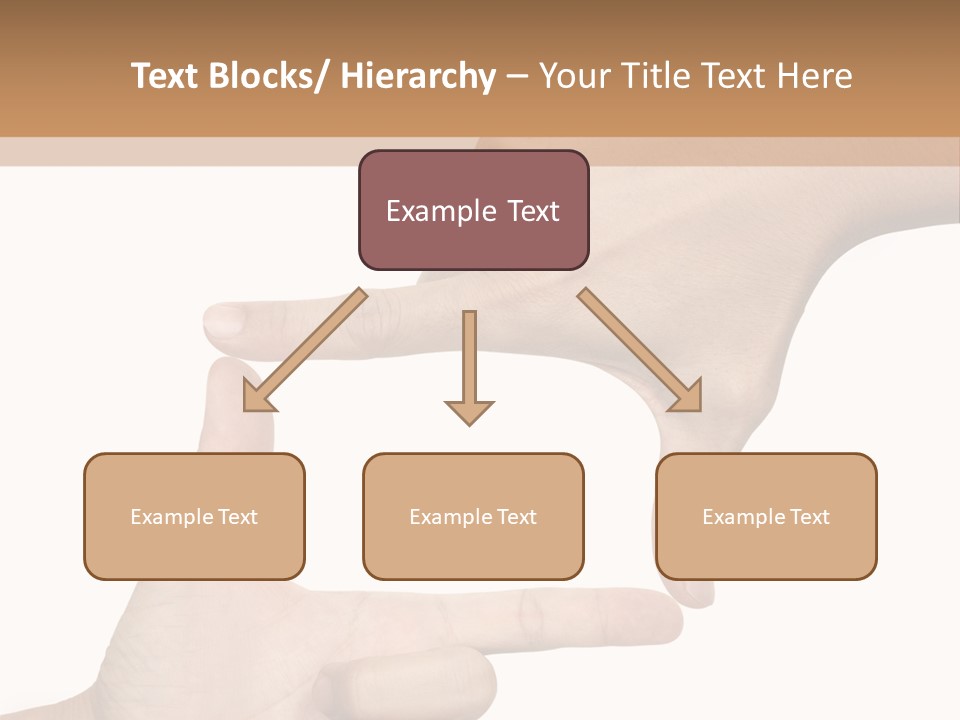 Text Blocks/ Hierarchy – Your Title Text Here

Example Text

Example Text

Example Text

Example Text